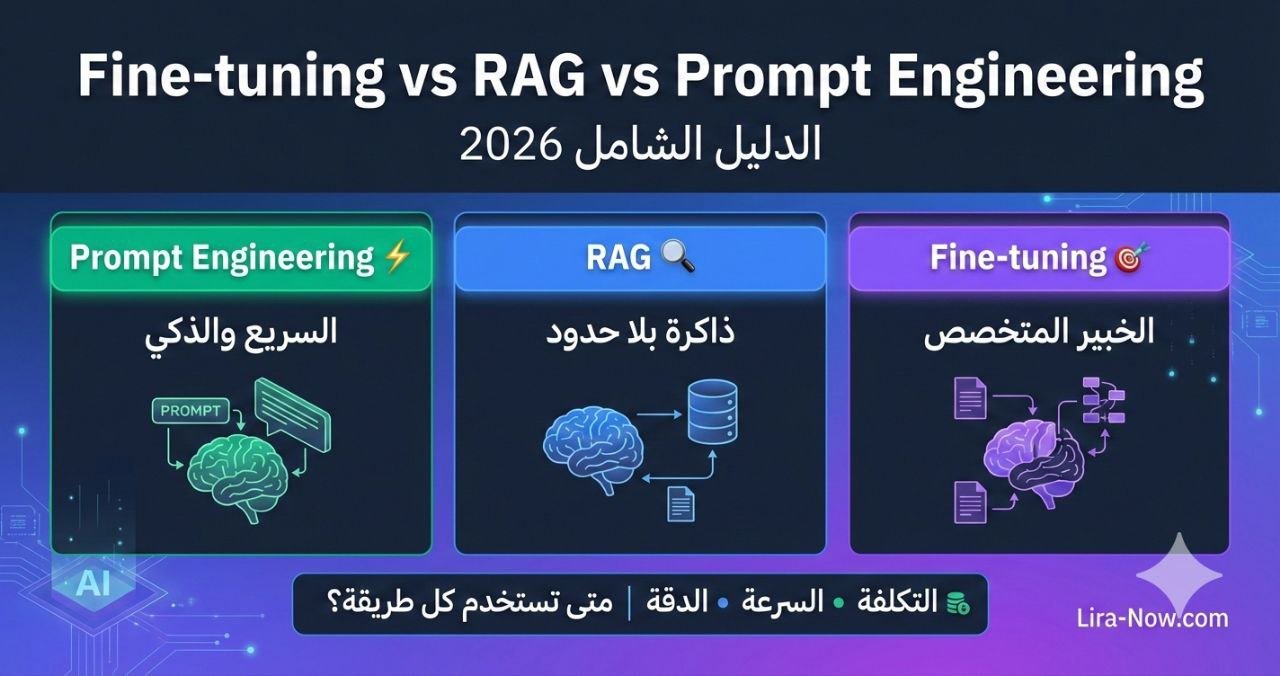 Fine-tuning vs RAG vs Prompt Engineering
الدليل الشامل 2026

Prompt Engineering ⚡
السريع والذكي
PROMPT

RAG 🔍
ذاكرة بلا حدود

Fine-tuning 🎯
الخبير المتخصص

AI

التكلفة • السرعة • الدقة | متى تستخدم كل طريقة؟

Lira-Now.com